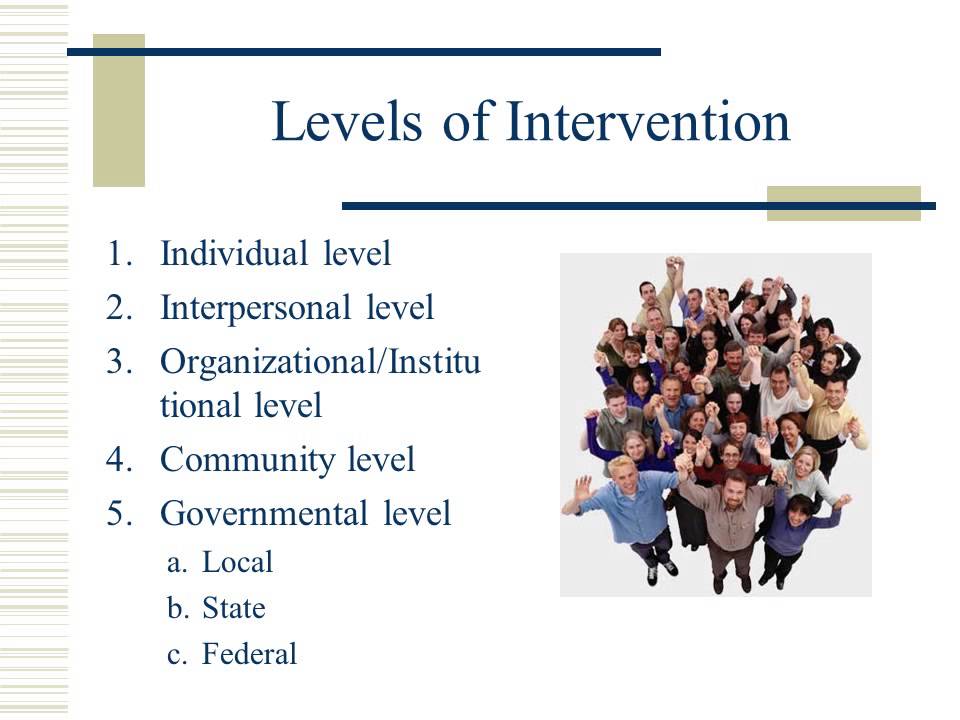 Levels of Intervention

1. Individual level
2. Interpersonal level
3. Organizational/Institutional level
4. Community level
5. Governmental level
a. Local
b. State
c. Federal